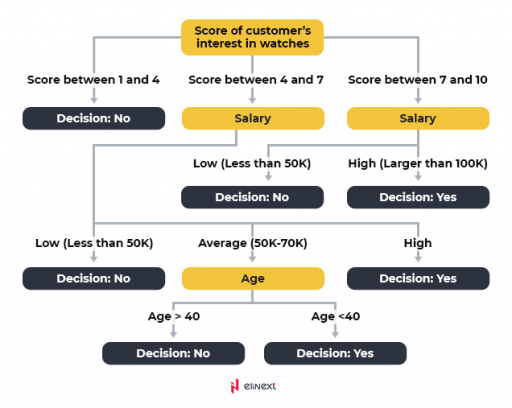 Score of customer's interest in watches

Score between 1 and 4

Score between 4 and 7

Score between 7 and 10

Decision: No

Salary

Salary

Low (Less than 50K)

High (Larger than 100K)

Decision: No

Decision: Yes

Low (Less than 50K)

Average (50K-70K)

High

Decision: No

Age

Decision: Yes

Age > 40

Age <40

Decision: No

Decision: Yes

elinext